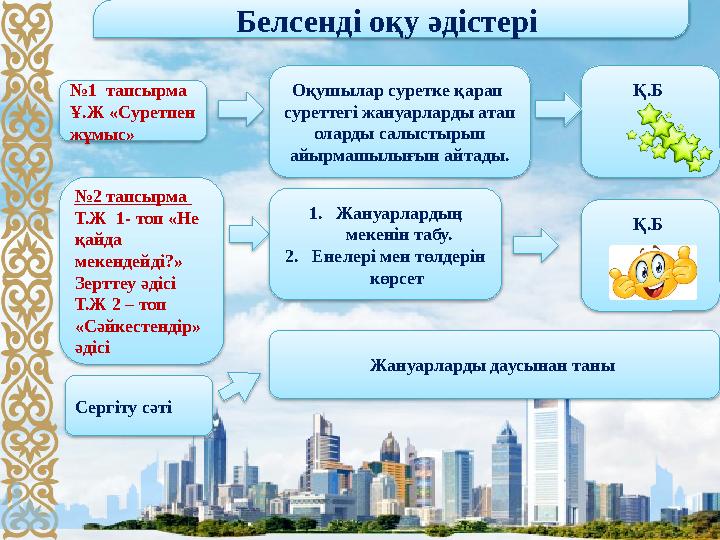 Белсенді оқу әдістері

№1 тапсырма Ұ.Ж «Суретпен жұмыс»

Оқушылар суретке қарап суреттегі жануарларды атап оларды салыстырып айырмашылығын айтады.

Қ.Б

№2 тапсырма Т.Ж 1- топ «Не қайда мекендейді?» Зерттеу әдісі Т.Ж 2 – топ «Сәйкестендір» әдісі

1. Жануарлардың мекенін табу.
2. Енелері мен төлдерін көрсет

Қ.Б

Сергіту сәті

Жануарларды даусынан таны